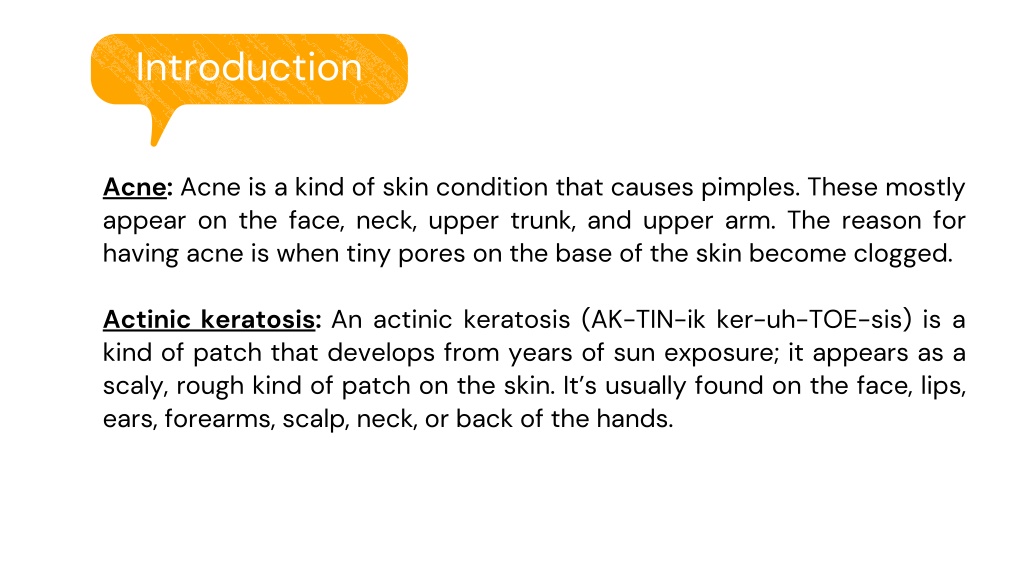 Introduction

Acne: Acne is a kind of skin condition that causes pimples. These mostly appear on the face, neck, upper trunk, and upper arm. The reason for having acne is when tiny pores on the base of the skin become clogged.

Actinic keratosis: An actinic keratosis (AK-TIN-ik ker-uh-TOE-sis) is a kind of patch that develops from years of sun exposure; it appears as a scaly, rough kind of patch on the skin. It's usually found on the face, lips, ears, forearms, scalp, neck, or back of the hands.